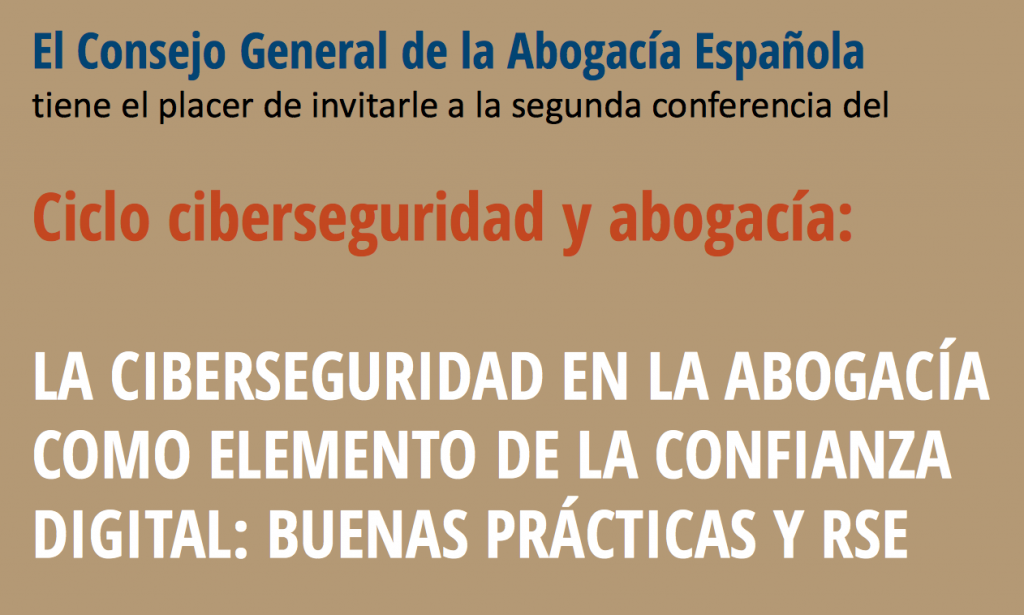 El Consejo General de la Abogacía Española
tiene el placer de invitarle a la segunda conferencia del

Ciclo ciberseguridad y abogacía:

LA CIBERSEGURIDAD EN LA ABOGACÍA COMO ELEMENTO DE LA CONFIANZA DIGITAL: BUENAS PRÁCTICAS Y RSE